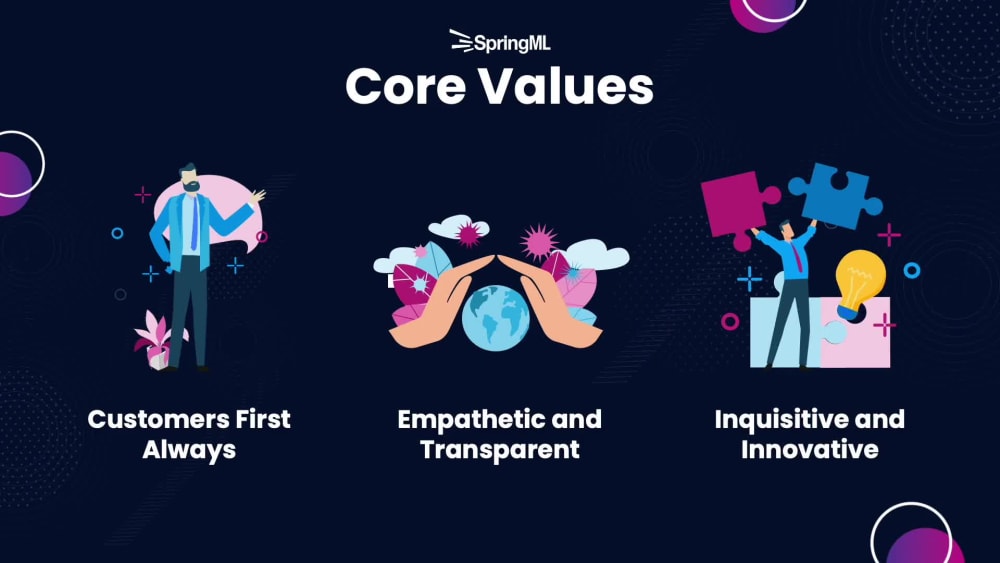 SpringML

Core Values

Customers First Always

Empathetic and Transparent

Inquisitive and Innovative